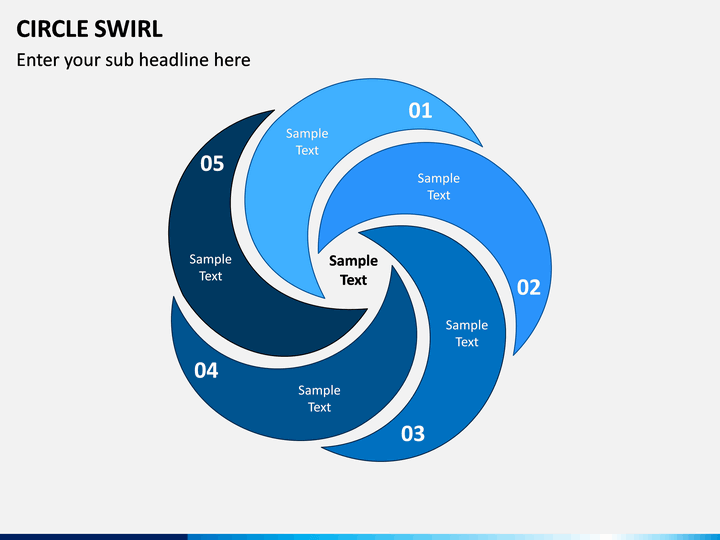 CIRCLE SWIRL

Enter your sub headline here

01

Sample Text

02

Sample Text

03

Sample Text

04

Sample Text

05

Sample Text

Sample Text